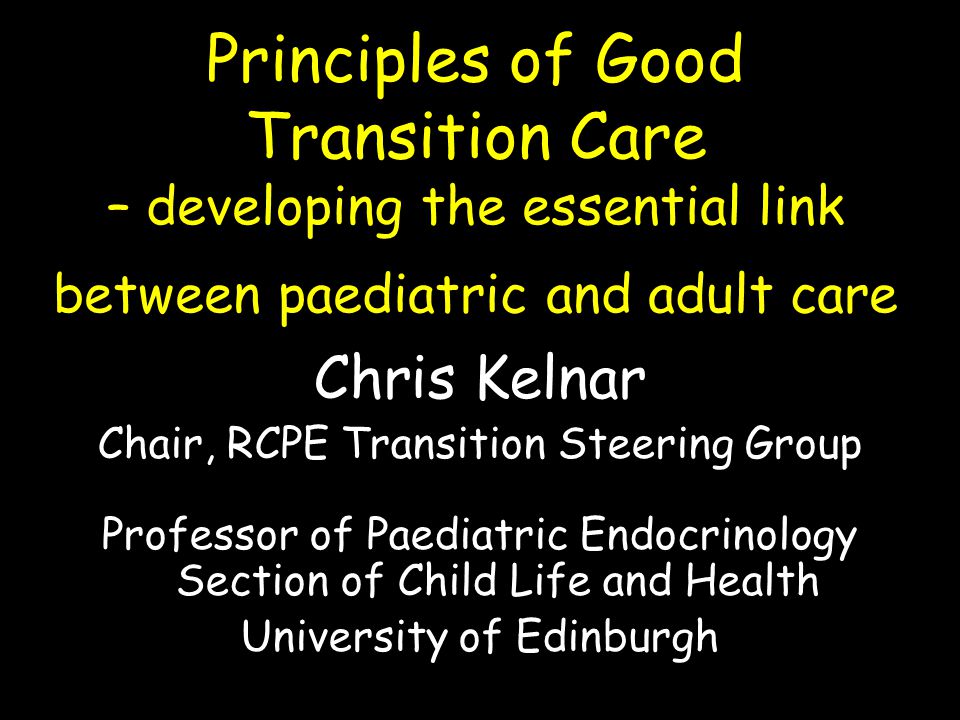 Principles of Good Transition Care
– developing the essential link
between paediatric and adult care

Chris Kelnar

Chair, RCPE Transition Steering Group

Professor of Paediatric Endocrinology
Section of Child Life and Health
University of Edinburgh